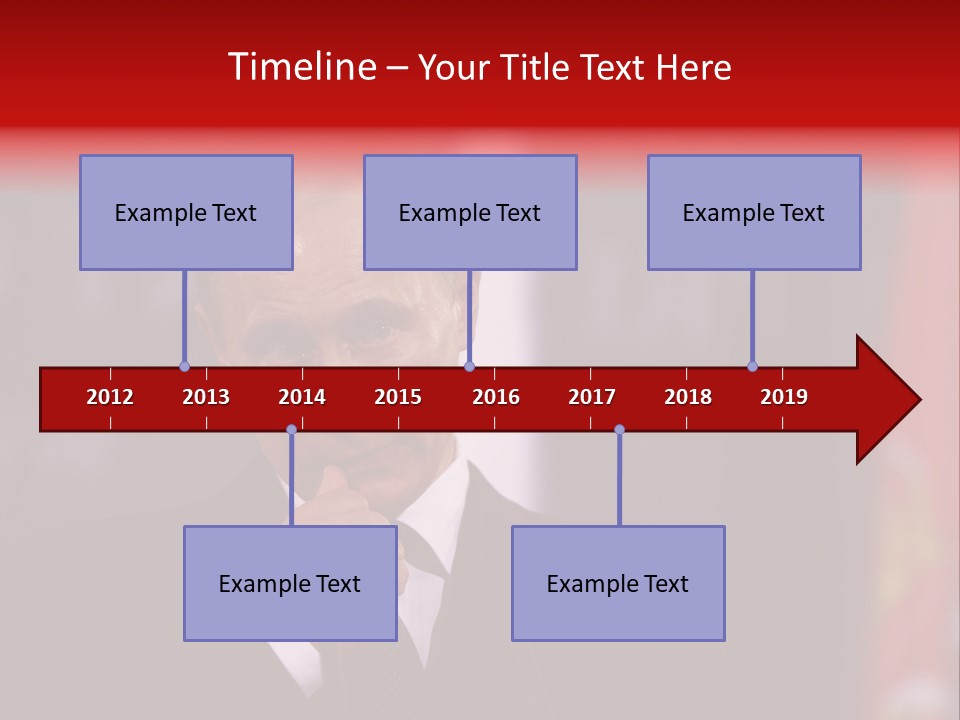 Timeline – Your Title Text Here

Example Text

Example Text

Example Text

2012 2013 2014 2015 2016 2017 2018 2019

Example Text

Example Text